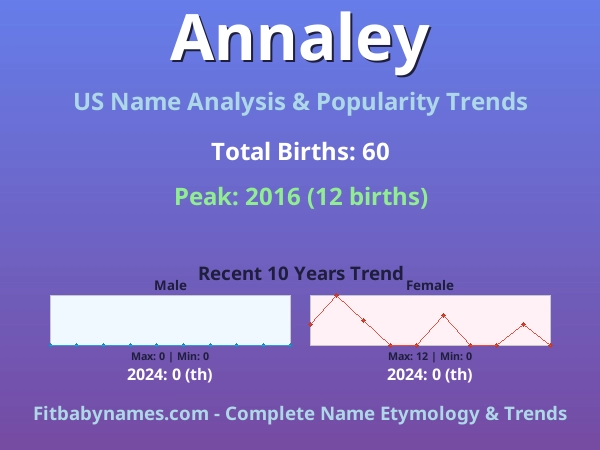 Annaley

US Name Analysis & Popularity Trends

Total Births: 60

Peak: 2016 (12 births)

Recent 10 Years Trend

Male

Max: 0 | Min: 0

2024: 0 (th)

Female

Max: 12 | Min: 0

2024: 0 (th)

Fitbabynames.com - Complete Name Etymology & Trends